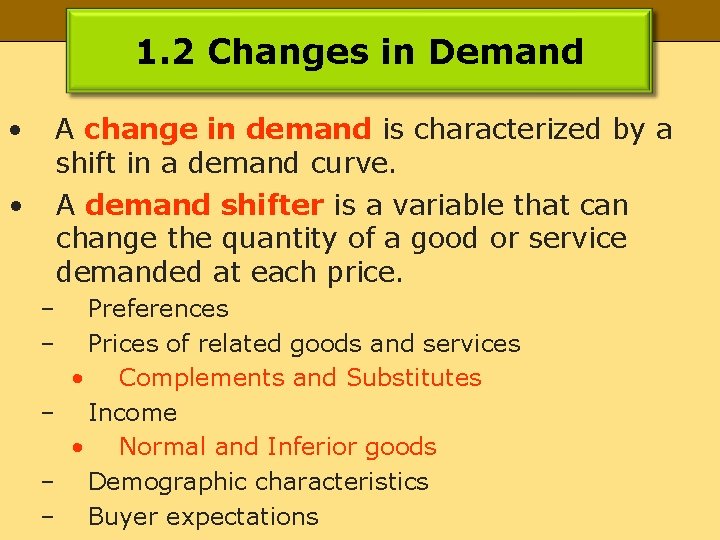 1.2 Changes in Demand

• A change in demand is characterized by a shift in a demand curve.

• A demand shifter is a variable that can change the quantity of a good or service demanded at each price.

– Preferences
– Prices of related goods and services
  • Complements and Substitutes
– Income
  • Normal and Inferior goods
– Demographic characteristics
– Buyer expectations